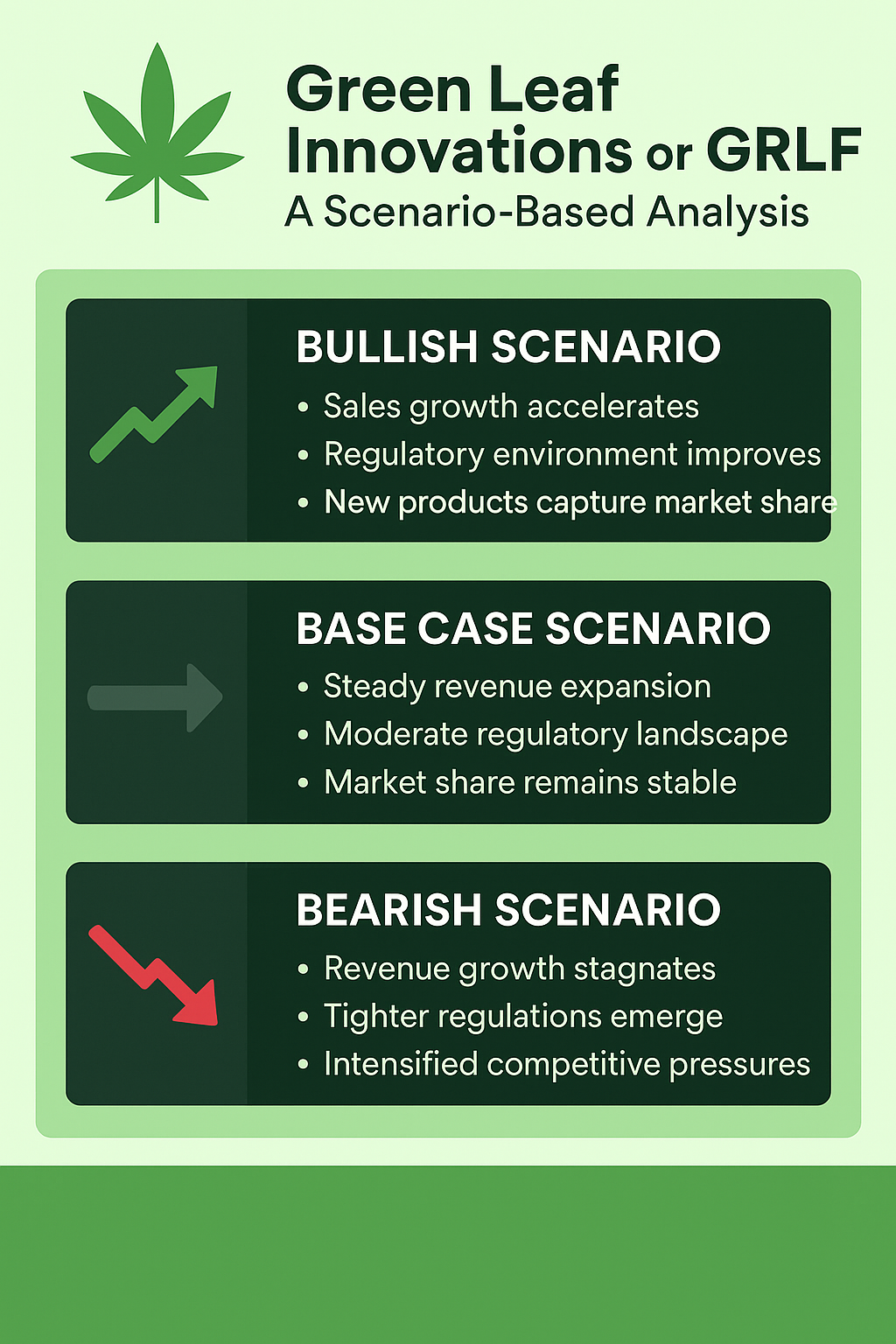 Green Leaf Innovations or GRLF
A Scenario-Based Analysis

BULLISH SCENARIO
• Sales growth accelerates
• Regulatory environment improves
• New products capture market share

BASE CASE SCENARIO
• Steady revenue expansion
• Moderate regulatory landscape
• Market share remains stable

BEARISH SCENARIO
• Revenue growth stagnates
• Tighter regulations emerge
• Intensified competitive pressures